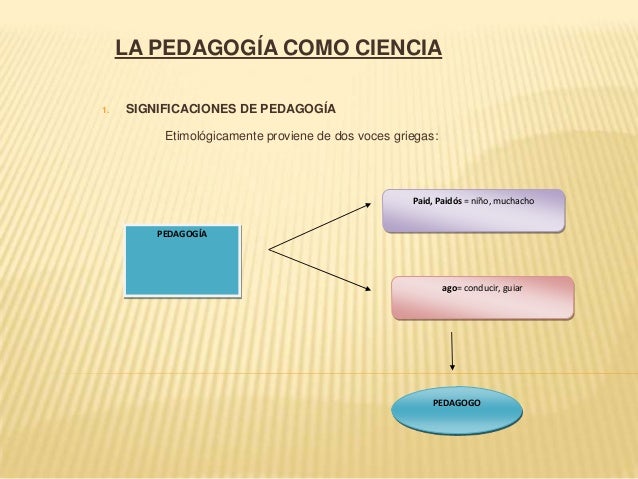 LA PEDAGOGÍA COMO CIENCIA

1. SIGNIFICACIONES DE PEDAGOGÍA

Etimológicamente proviene de dos voces griegas:

PEDAGOGÍA

Paid, Paidós = niño, muchacho

ago= conducir, guiar

PEDAGOGO